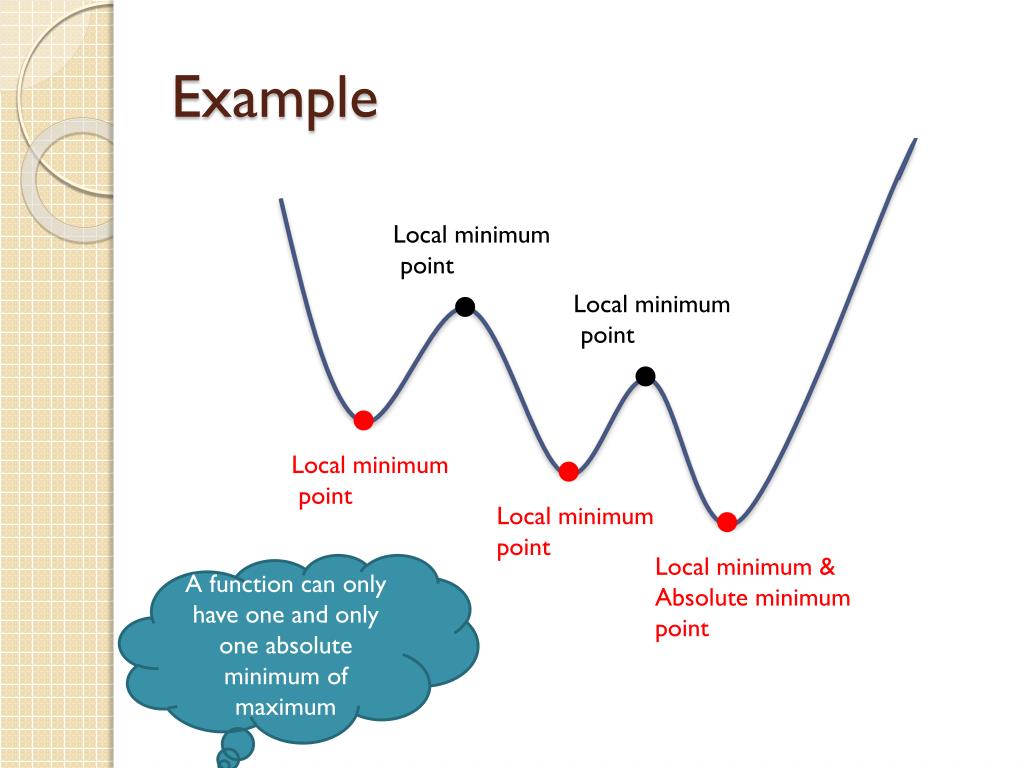 Example

Local minimum point

Local minimum point

Local minimum point

Local minimum point

Local minimum & Absolute minimum point

A function can only have one and only one absolute minimum of maximum